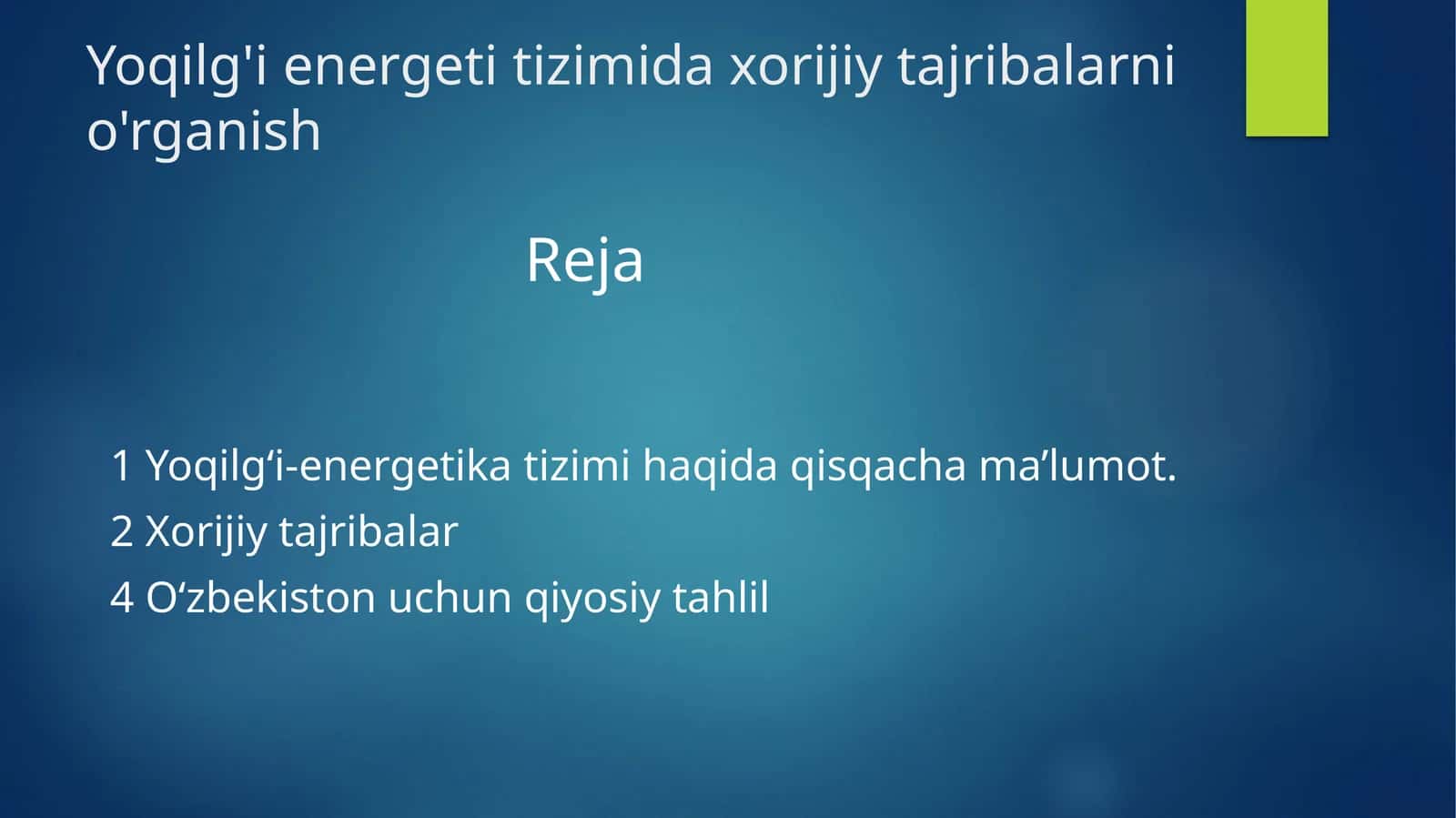 Yoqilg'i energeti tizimida xorijiy tajribalarni o'rganish

Reja

1 Yoqilg‘i-energetika tizimi haqida qisqacha ma’lumot.
2 Xorijiy tajribalar
4 O‘zbekiston uchun qiyosiy tahlil